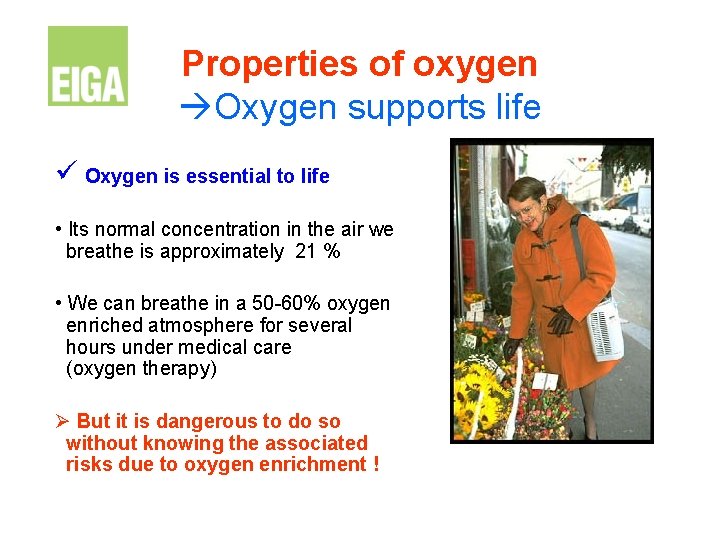 EIGA

Properties of oxygen
→Oxygen supports life

✓ Oxygen is essential to life

• Its normal concentration in the air we breathe is approximately 21 %

• We can breathe in a 50-60% oxygen enriched atmosphere for several hours under medical care (oxygen therapy)

➢ But it is dangerous to do so without knowing the associated risks due to oxygen enrichment !